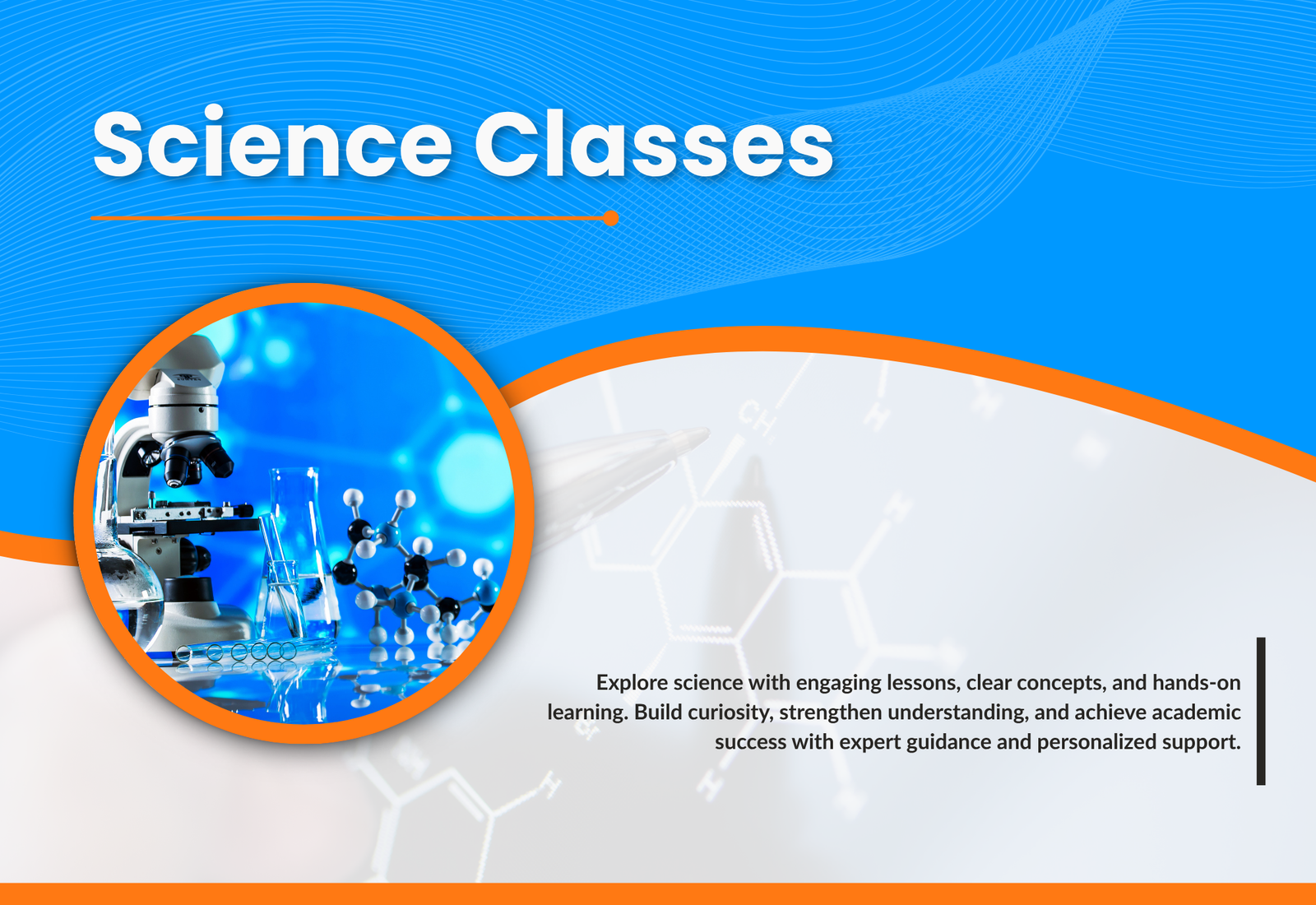 Science Classes

Explore science with engaging lessons, clear concepts, and hands-on learning. Build curiosity, strengthen understanding, and achieve academic success with expert guidance and personalized support.